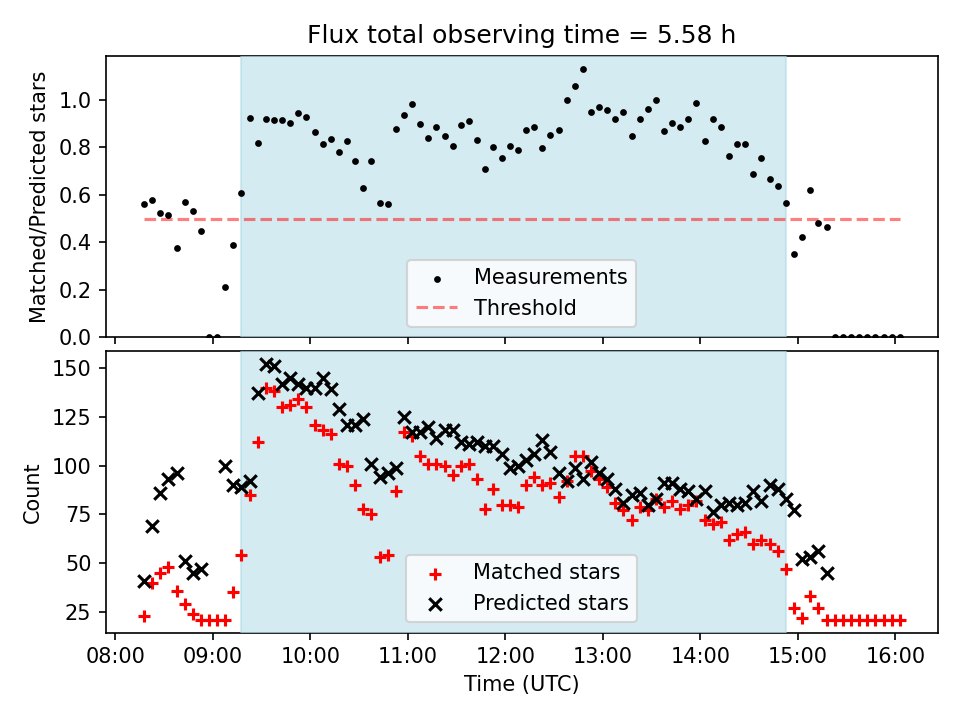 Flux total observing time = 5.58 h

Matched/Predicted stars

1.0
0.8
0.6
0.4
0.2
0.0

Measurements
Threshold

Count

150
125
100
75
50
25

Matched stars
Predicted stars

08:00 09:00 10:00 11:00 12:00 13:00 14:00 15:00 16:00

Time (UTC)